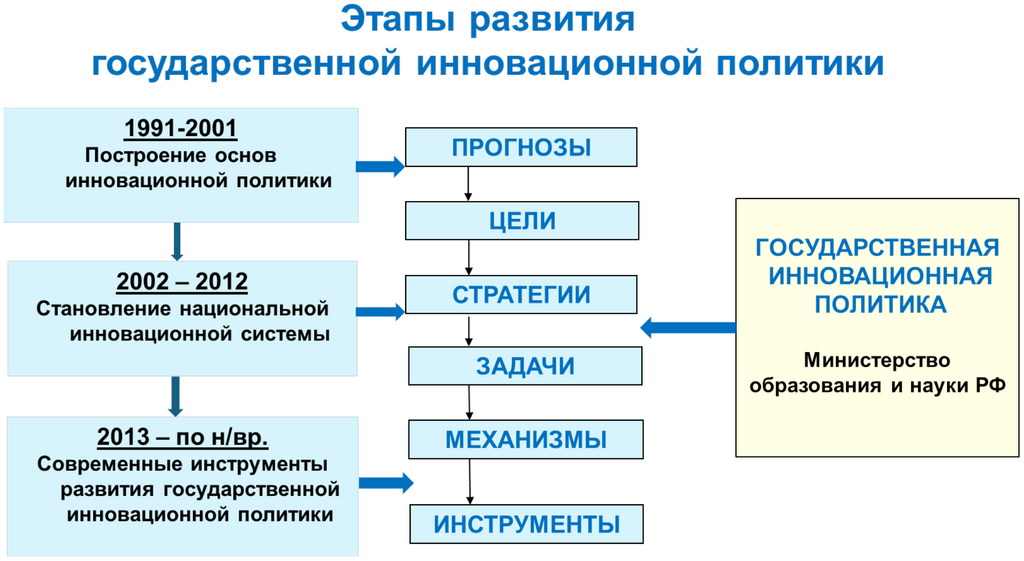 Этапы развития государственной инновационной политики

1991-2001
Построение основ инновационной политики

2002 – 2012
Становление национальной инновационной системы

2013 – по н/вр.
Современные инструменты развития государственной инновационной политики

ПРОГНОЗЫ

ЦЕЛИ

СТРАТЕГИИ

ЗАДАЧИ

МЕХАНИЗМЫ

ИНСТРУМЕНТЫ

ГОСУДАРСТВЕННАЯ ИННОВАЦИОННАЯ ПОЛИТИКА

Министерство образования и науки РФ